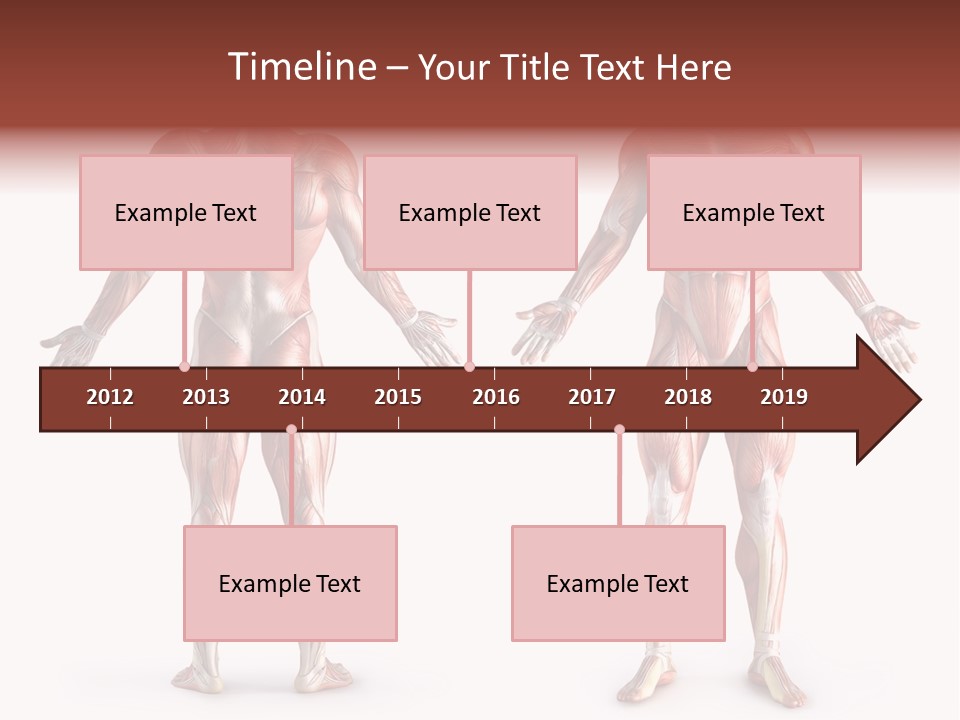 Timeline – Your Title Text Here

Example Text

Example Text

Example Text

2012 2013 2014 2015 2016 2017 2018 2019

Example Text

Example Text